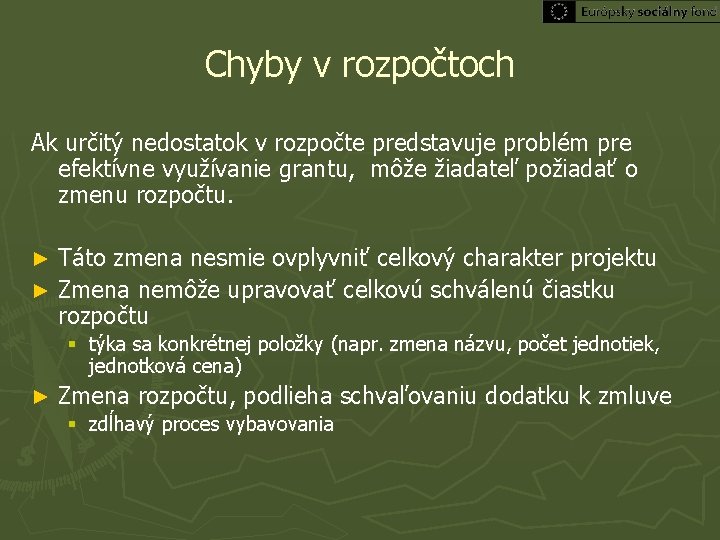 Európsky sociálny fond

Chyby v rozpočtoch

Ak určitý nedostatok v rozpočte predstavuje problém pre efektívne využívanie grantu, môže žiadateľ požiadať o zmenu rozpočtu.

► Táto zmena nesmie ovplyvniť celkový charakter projektu
► Zmena nemôže upravovať celkovú schválenú čiastku rozpočtu
▪ týka sa konkrétnej položky (napr. zmena názvu, počet jednotiek, jednotková cena)
► Zmena rozpočtu, podlieha schvaľovaniu dodatku k zmluve
▪ zdĺhavý proces vybavovania